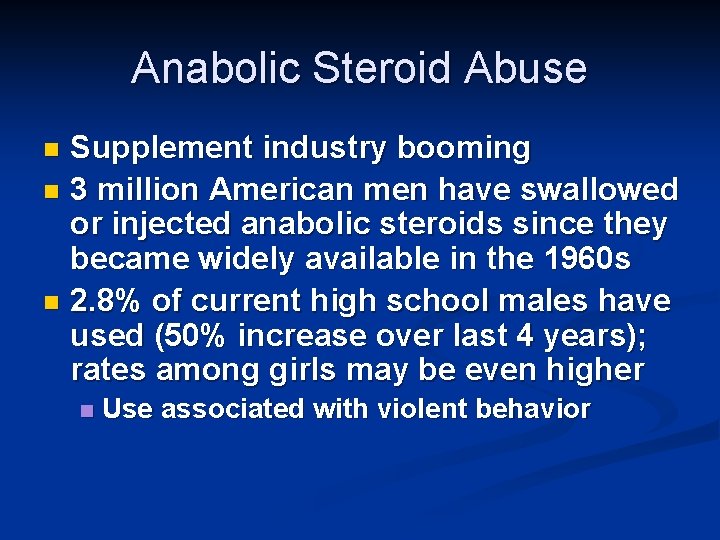 Anabolic Steroid Abuse

- Supplement industry booming
- 3 million American men have swallowed or injected anabolic steroids since they became widely available in the 1960s
- 2.8% of current high school males have used (50% increase over last 4 years); rates among girls may be even higher
  - Use associated with violent behavior